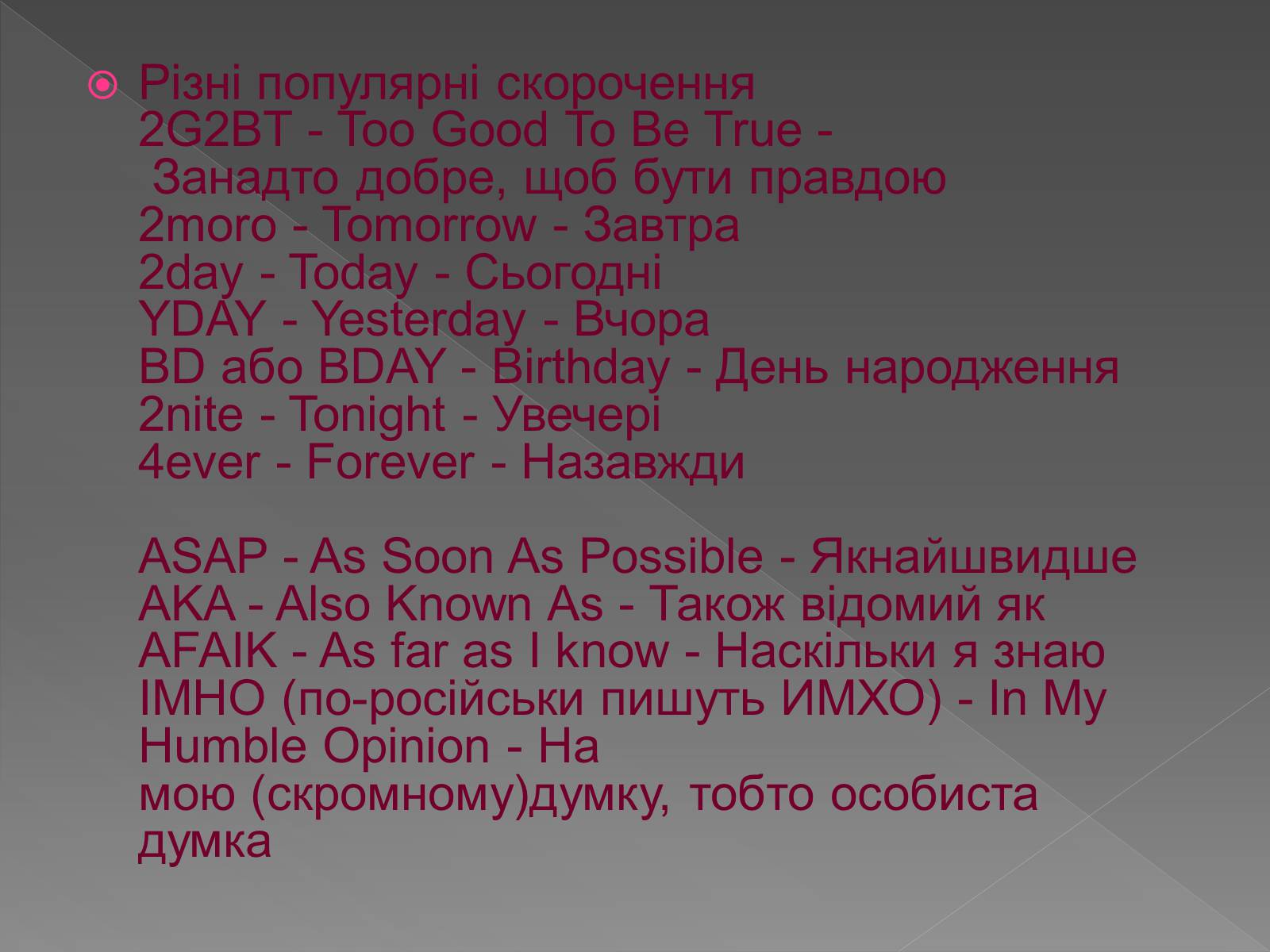 Різні популярні скорочення
2G2BT - Too Good To Be True -
Занадто добре, щоб бути правдою
2moro - Tomorrow - Завтра
2day - Today - Сьогодні
YDAY - Yesterday - Вчора
BD або BDAY - Birthday - День народження
2nite - Tonight - Увечері
4ever - Forever - Назавжди

ASAP - As Soon As Possible - Якнайшвидше
AKA - Also Known As - Також відомий як
AFAIK - As far as I know - Наскільки я знаю
IMHO (по-російськи пишуть ИМХО) - In My Humble Opinion - На мою (скромному)думку, тобто особиста думка